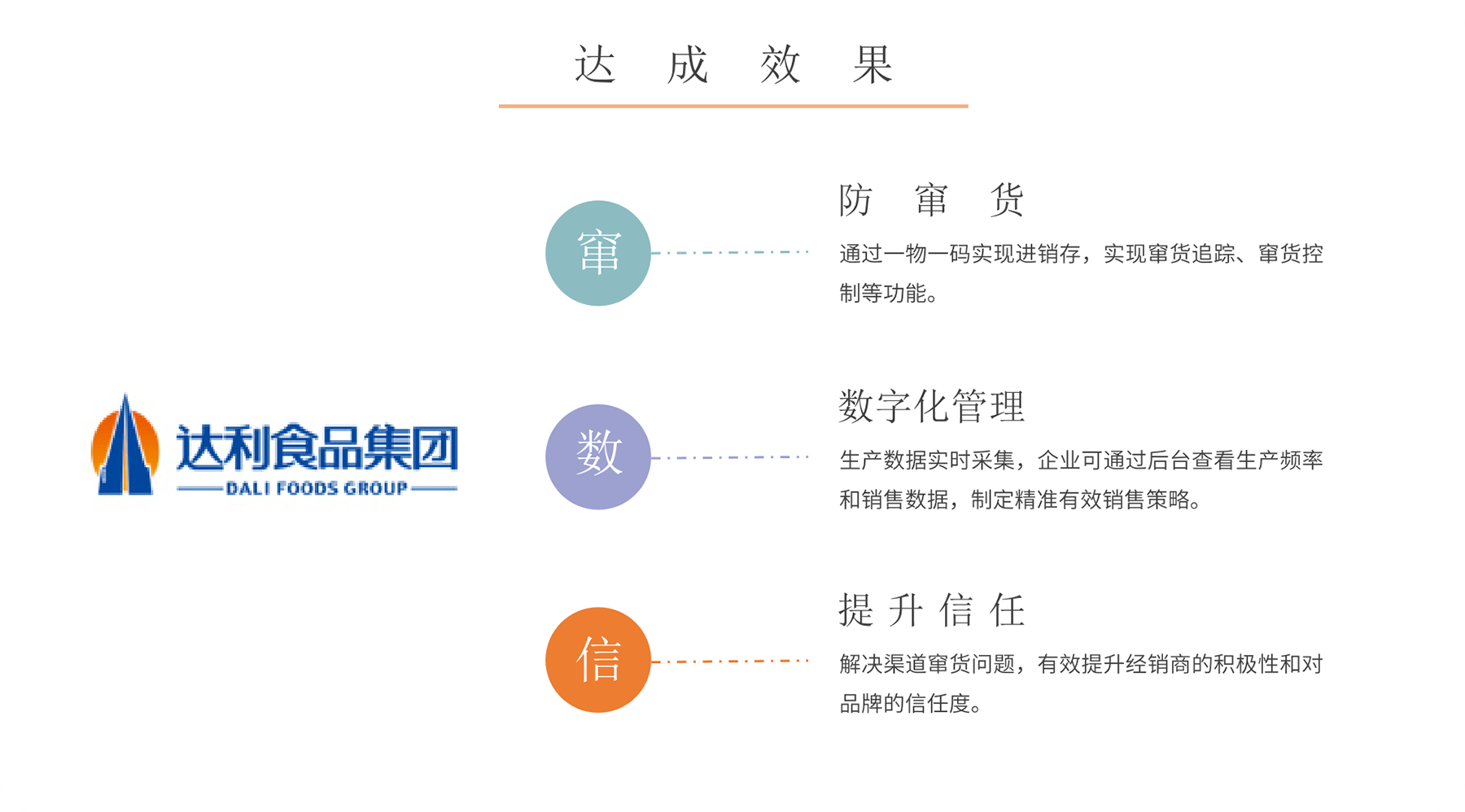 达 成 效 果

达利食品集团
DALI FOODS GROUP

窜

防 窜 货

通过一物一码实现进销存，实现窜货追踪、窜货控制等功能。

数

数字化管理

生产数据实时采集，企业可通过后台查看生产频率和销售数据，制定精准有效销售策略。

信

提 升 信 任

解决渠道窜货问题，有效提升经销商的积极性和对品牌的信任度。